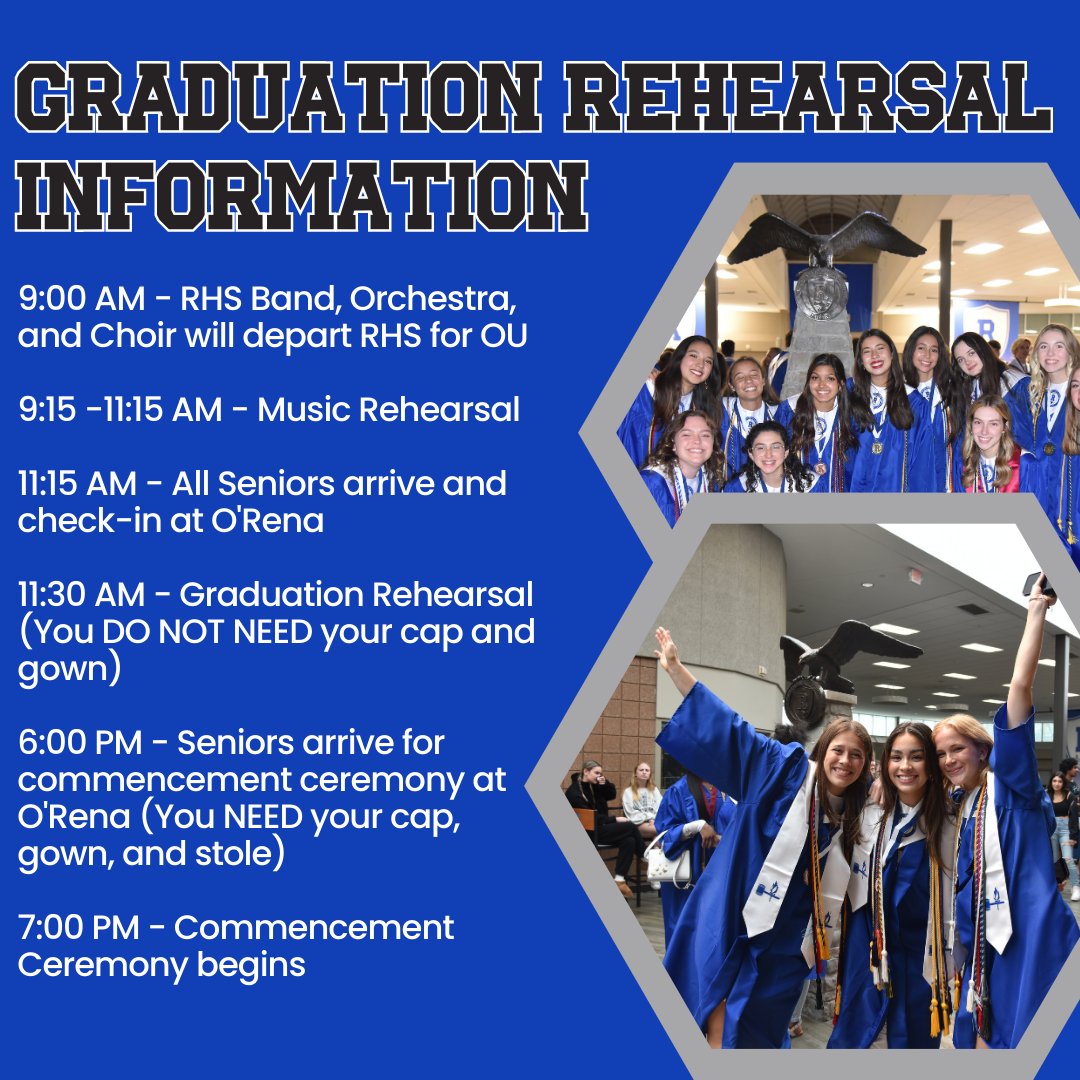 GRADUATION REHEARSAL INFORMATION

9:00 AM - RHS Band, Orchestra, and Choir will depart RHS for OU

9:15 -11:15 AM - Music Rehearsal

11:15 AM - All Seniors arrive and check-in at O'Rena

11:30 AM - Graduation Rehearsal (You DO NOT NEED your cap and gown)

6:00 PM - Seniors arrive for commencement ceremony at O'Rena (You NEED your cap, gown, and stole)

7:00 PM - Commencement Ceremony begins